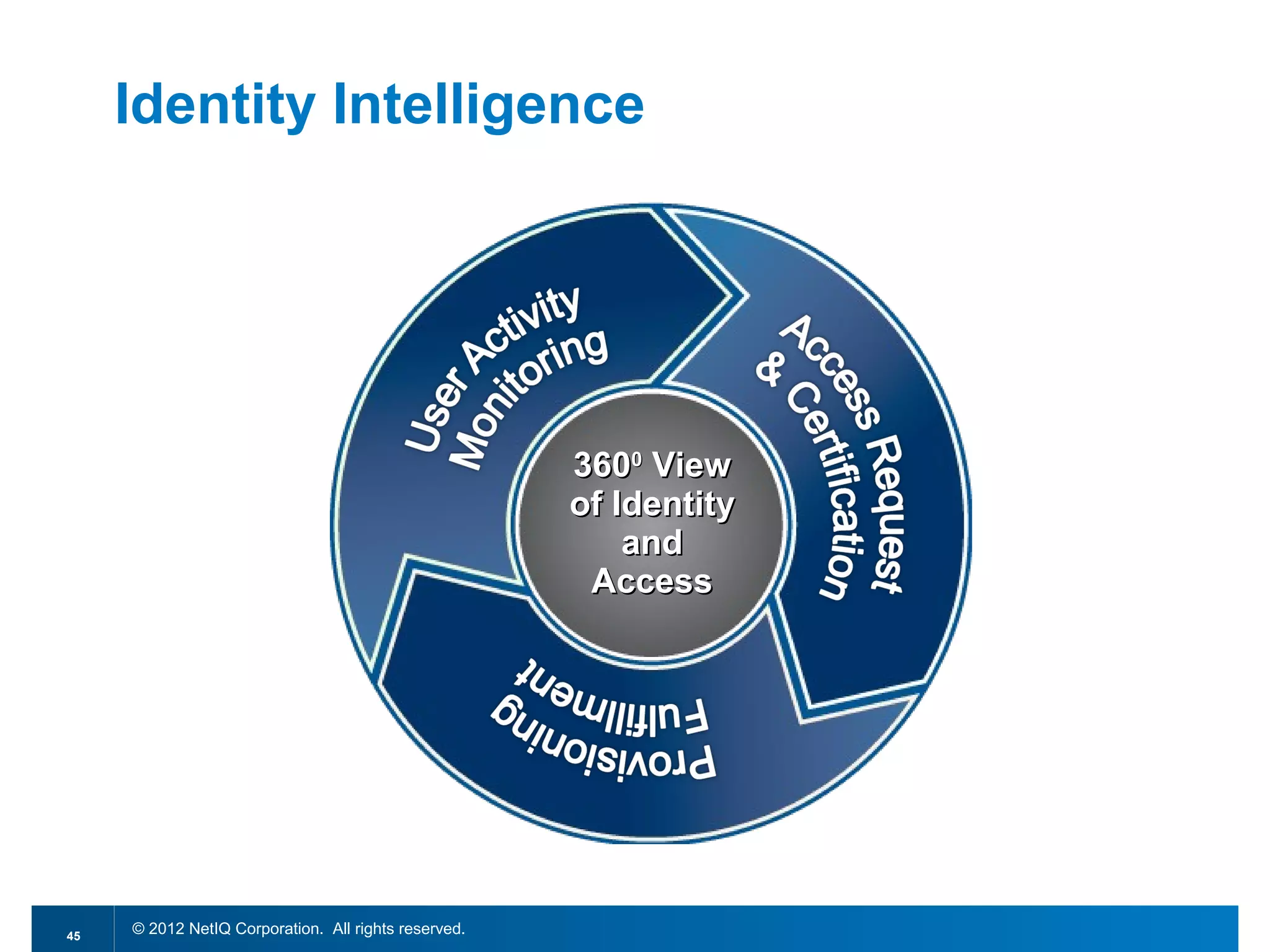 Identity Intelligence

User Activity Monitoring

Access Request & Certification

Provisioning Fulfillment

$360^0$ View of Identity and Access

45

© 2012 NetIQ Corporation. All rights reserved.